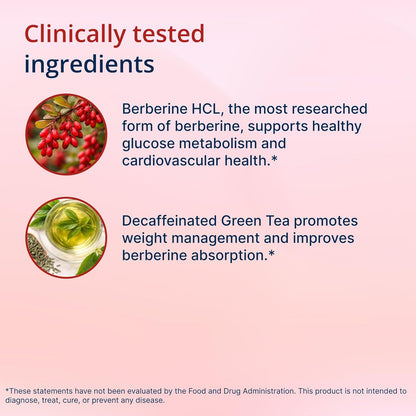 Clinically tested ingredients

Berberine HCL, the most researched form of berberine, supports healthy glucose metabolism and cardiovascular health.*

Decaffeinated Green Tea promotes weight management and improves berberine absorption.*

*These statements have not been evaluated by the Food and Drug Administration. This product is not intended to diagnose, treat, cure, or prevent any disease.